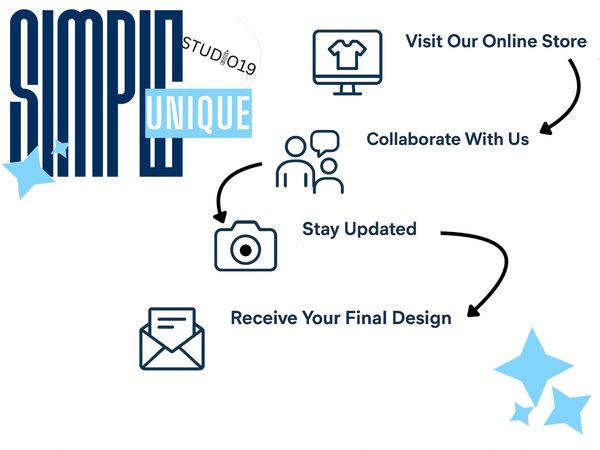 SIMPLE
STUDIO19
UNIQUE

Visit Our Online Store

Collaborate With Us

Stay Updated

Receive Your Final Design